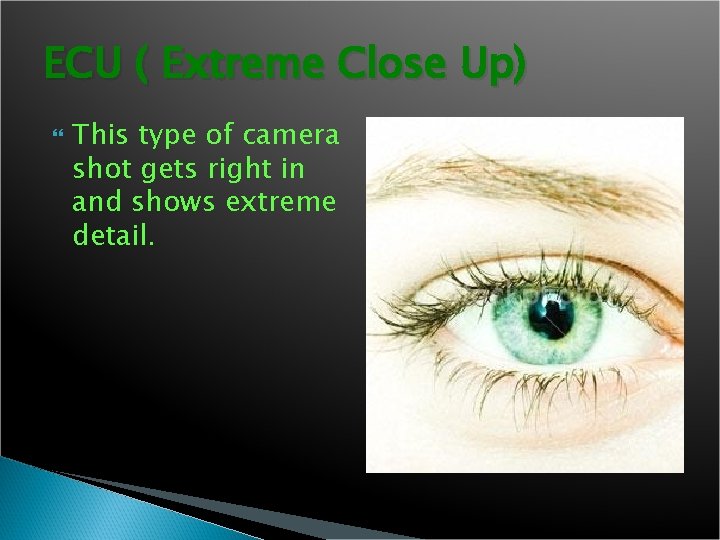 ECU ( Extreme Close Up)

This type of camera shot gets right in and shows extreme detail.